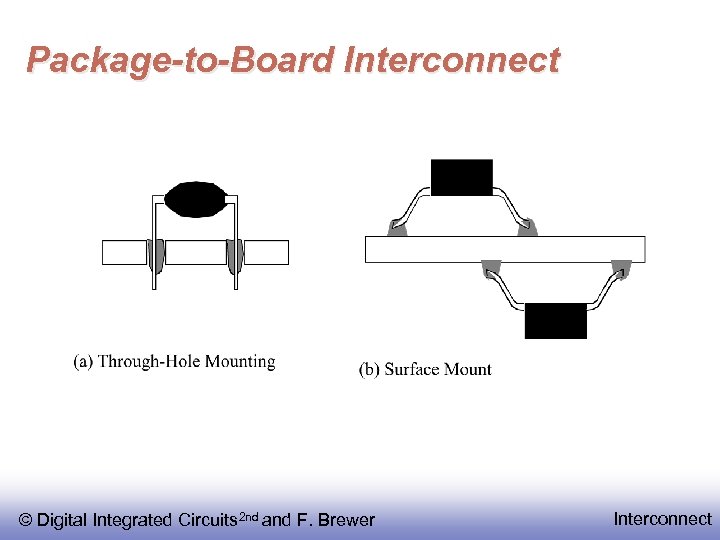 Package-to-Board Interconnect

(a) Through-Hole Mounting

(b) Surface Mount

© Digital Integrated Circuits$^{2nd}$ and F. Brewer

Interconnect